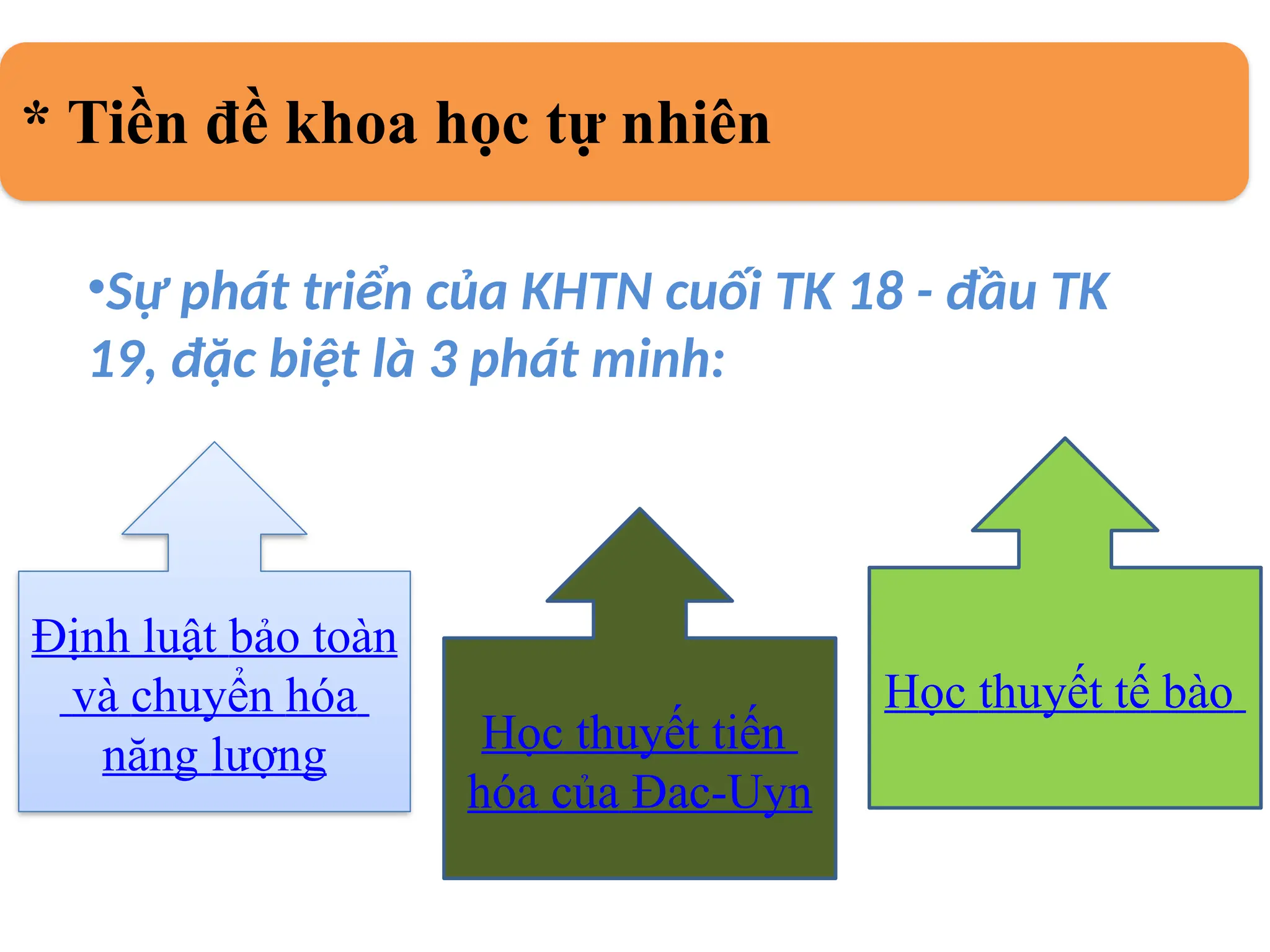 * Tiền đề khoa học tự nhiên

•Sự phát triển của KHTN cuối TK 18 - đầu TK 19, đặc biệt là 3 phát minh:

Định luật bảo toàn và chuyển hóa năng lượng

Học thuyết tiến hóa của Đac-Uyn

Học thuyết tế bào